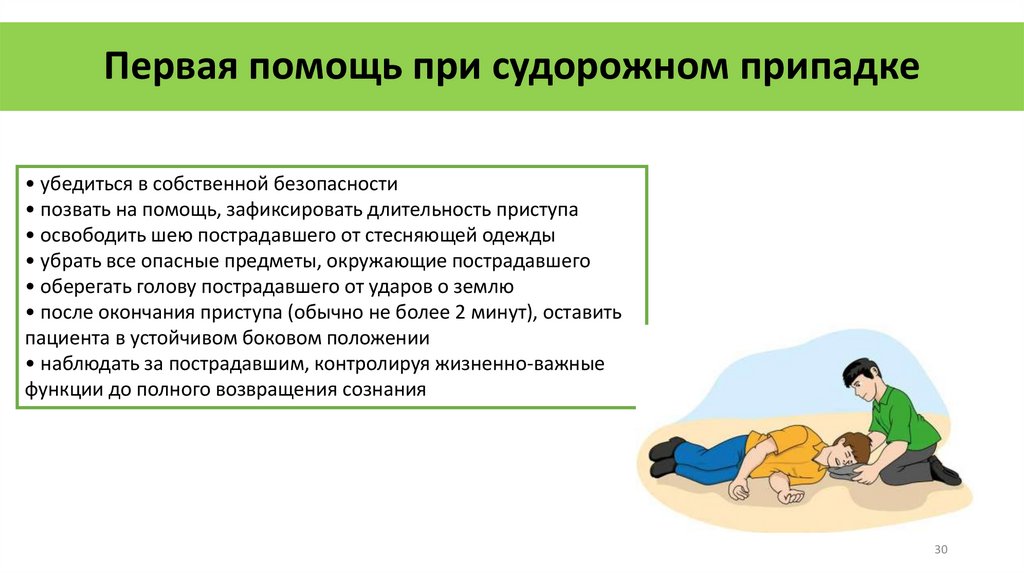 Первая помощь при судорожном припадке

• убедиться в собственной безопасности
• позвать на помощь, зафиксировать длительность приступа
• освободить шею пострадавшего от стесняющей одежды
• убрать все опасные предметы, окружающие пострадавшего
• оберегать голову пострадавшего от ударов о землю
• после окончания приступа (обычно не более 2 минут), оставить пациента в устойчивом боковом положении
• наблюдать за пострадавшим, контролируя жизненно-важные функции до полного возвращения сознания

30